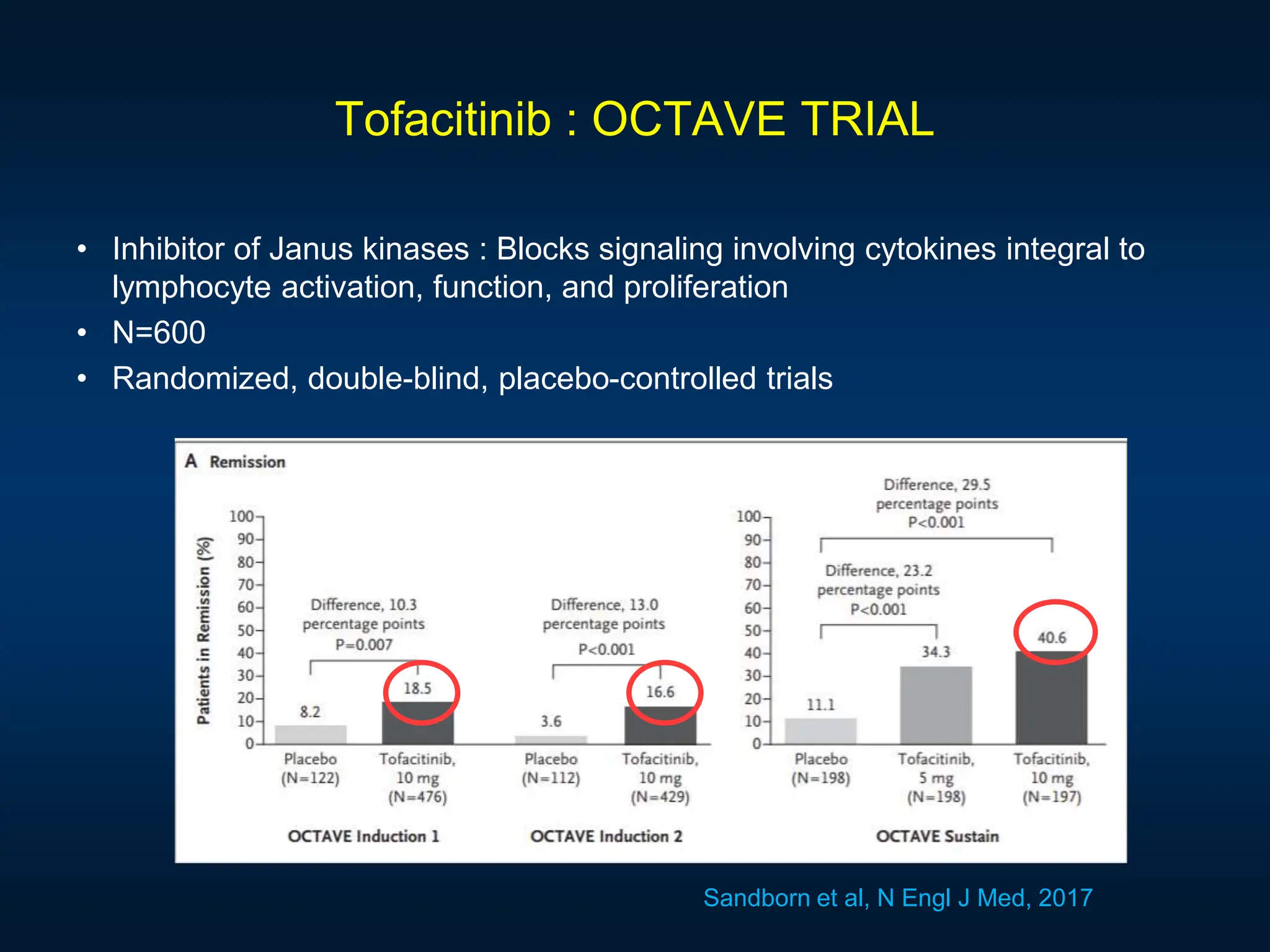 Tofacitinib : OCTAVE TRIAL

• Inhibitor of Janus kinases : Blocks signaling involving cytokines integral to lymphocyte activation, function, and proliferation
• N=600
• Randomized, double-blind, placebo-controlled trials

A Remission

Patients in Remission (%)

100
90
80
70
60
50
40
30
20
10
0

Difference, 10.3 percentage points P=0.007

8.2

18.5

Placebo (N=122)

Tofacitinib, 10 mg (N=476)

OCTAVE Induction 1

Difference, 13.0 percentage points P<0.001

3.6

16.6

Placebo (N=112)

Tofacitinib, 10 mg (N=429)

OCTAVE Induction 2

100
90
80
70
60
50
40
30
20
10
0

Difference, 29.5 percentage points P<0.001

Difference, 23.2 percentage points P<0.001

11.1

34.3

40.6

Placebo (N=198)

Tofacitinib, 5 mg (N=198)

Tofacitinib, 10 mg (N=197)

OCTAVE Sustain

Sandborn et al, N Engl J Med, 2017